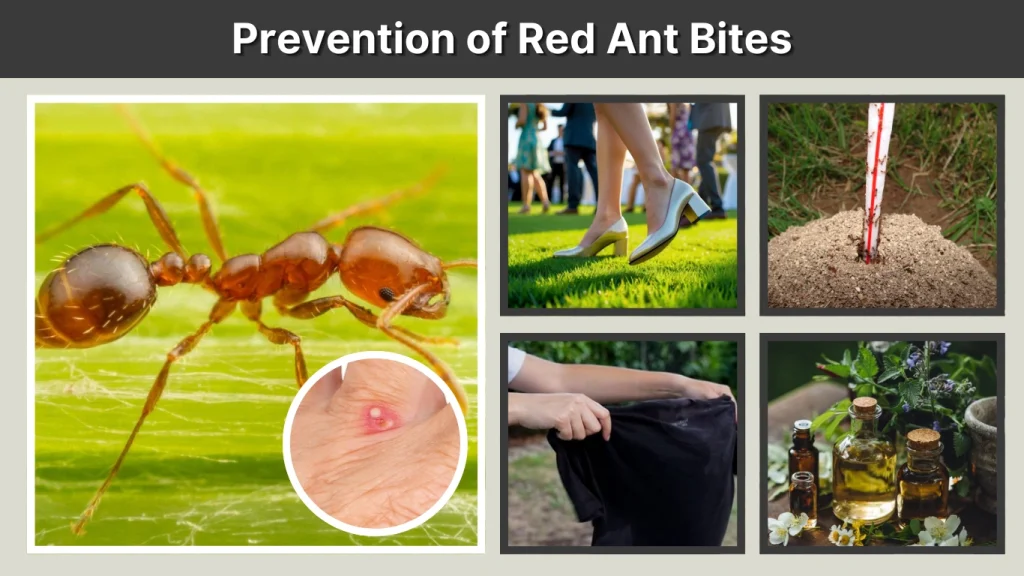 Prevention of Red Ant Bites